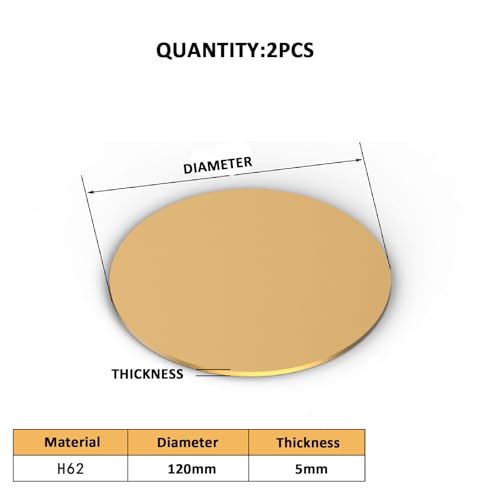 QUANTITY:2PCS

DIAMETER

THICKNESS

| Material | Diameter | Thickness |
|---|---|---|
| H62 | 120mm | 5mm |